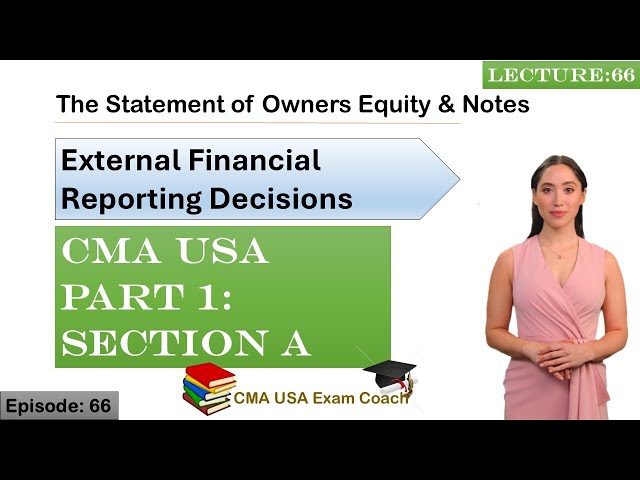 LECTURE:66

The Statement of Owners Equity & Notes

External Financial Reporting Decisions

CMA USA PART 1: SECTION A

CMA USA Exam Coach

Episode: 66